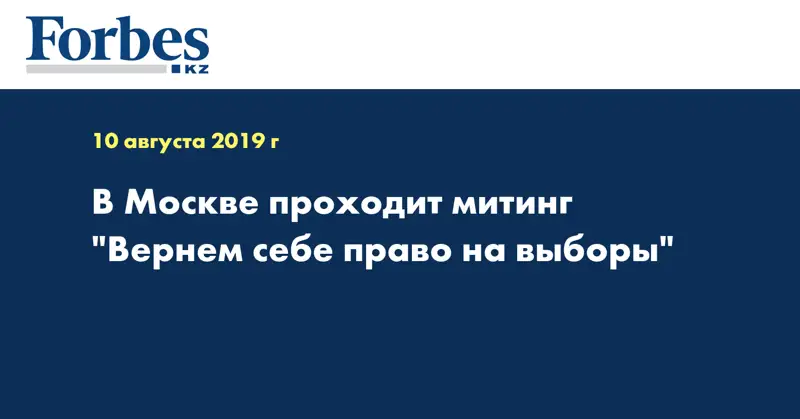 Forbes
KZ

10 августа 2019 г

В Москве проходит митинг "Вернем себе право на выборы"